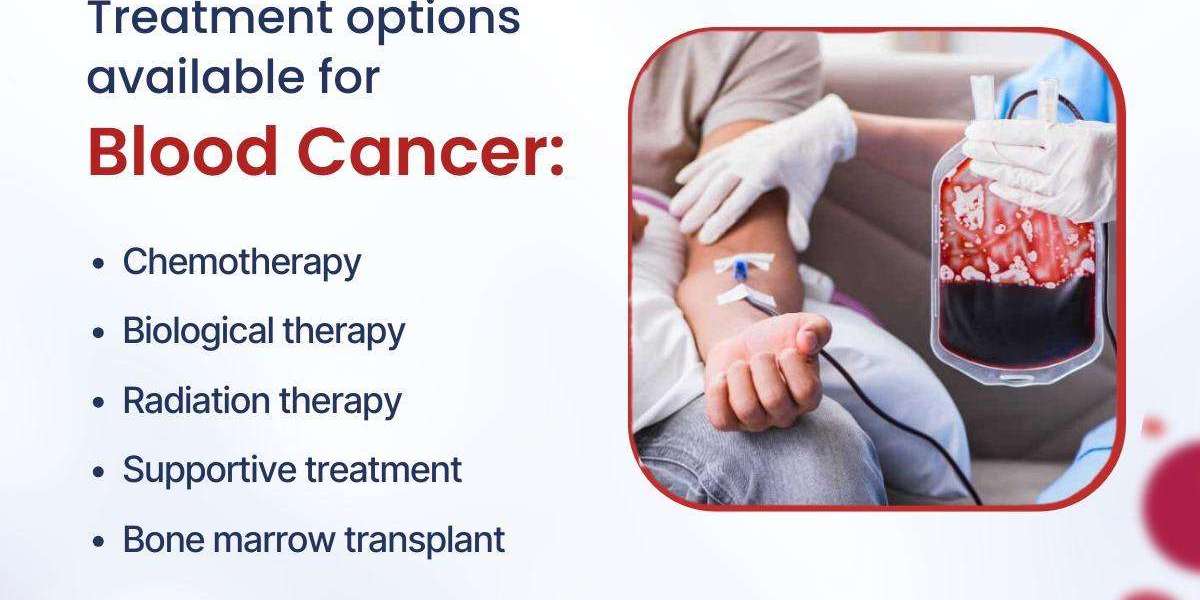 Treatment options available for
Blood Cancer:

• Chemotherapy
• Biological therapy
• Radiation therapy
• Supportive treatment
• Bone marrow transplant